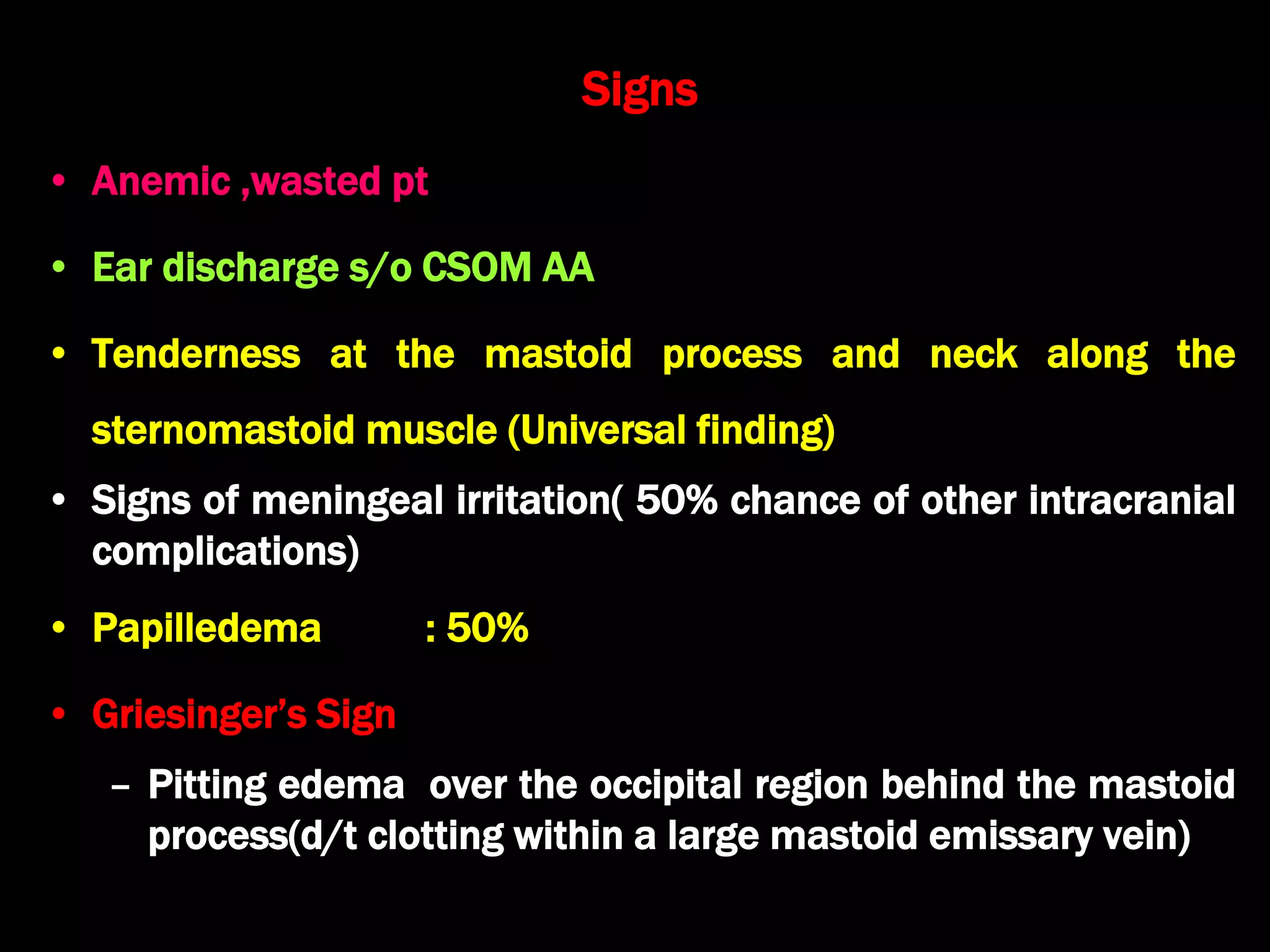 Signs

• Anemic ,wasted pt

• Ear discharge s/o CSOM AA

• Tenderness at the mastoid process and neck along the sternomastoid muscle (Universal finding)

• Signs of meningeal irritation( 50% chance of other intracranial complications)

• Papilledema : 50%

• Griesinger's Sign

– Pitting edema over the occipital region behind the mastoid process(d/t clotting within a large mastoid emissary vein)